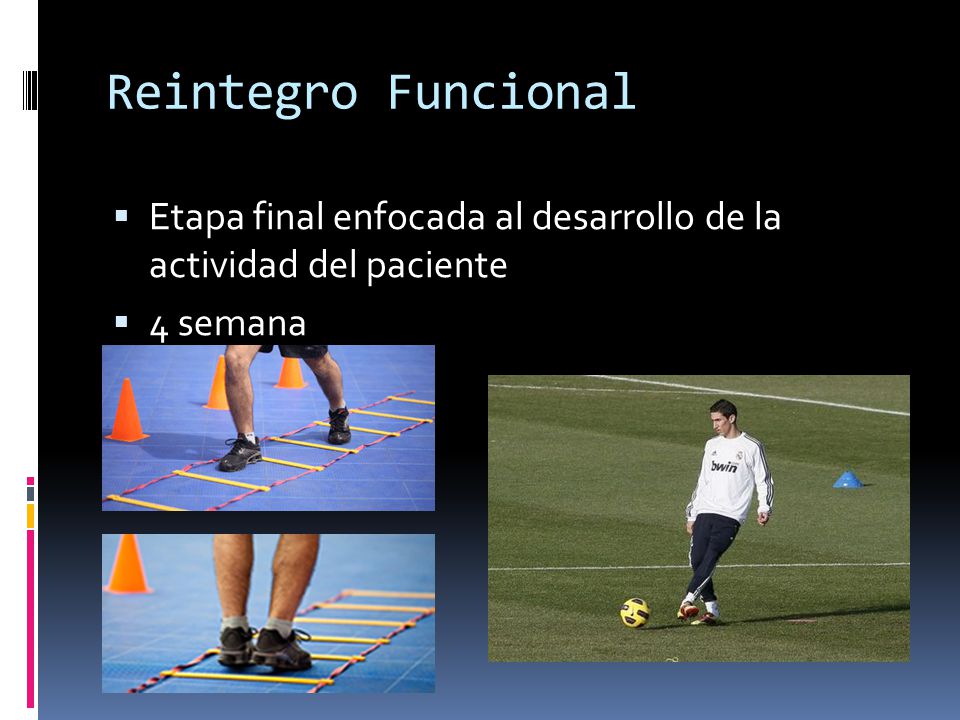 Reintegro Funcional

▪ Etapa final enfocada al desarrollo de la actividad del paciente

▪ 4 semana

bwin